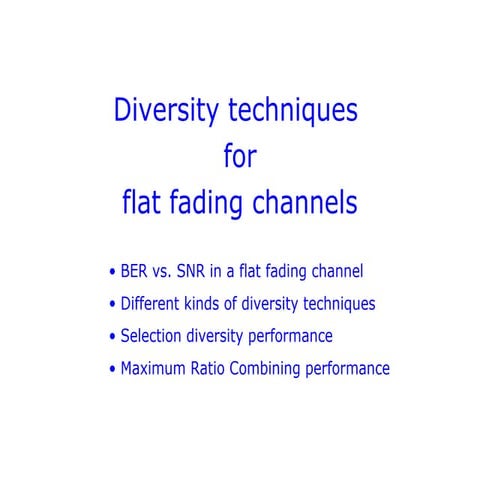 Diversity techniques
for
flat fading channels

• BER vs. SNR in a flat fading channel
• Different kinds of diversity techniques
• Selection diversity performance
• Maximum Ratio Combining performance